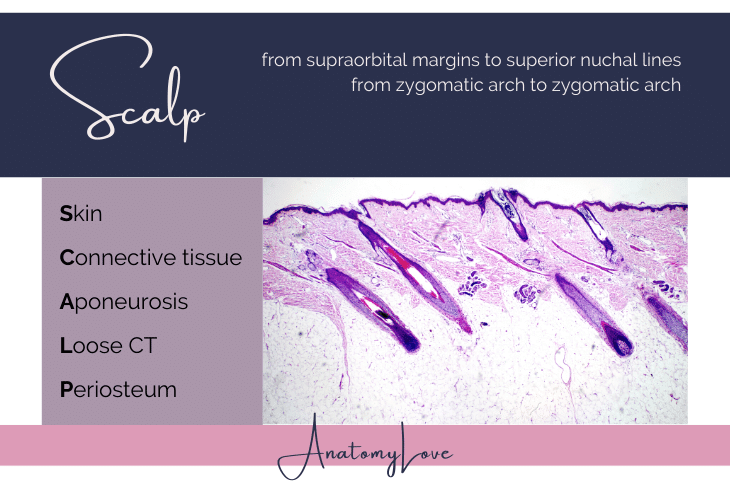 Scalp

from supraorbital margins to superior nuchal lines
from zygomatic arch to zygomatic arch

Skin
Connective tissue
Aponeurosis
Loose CT
Periosteum

AnatomyLove